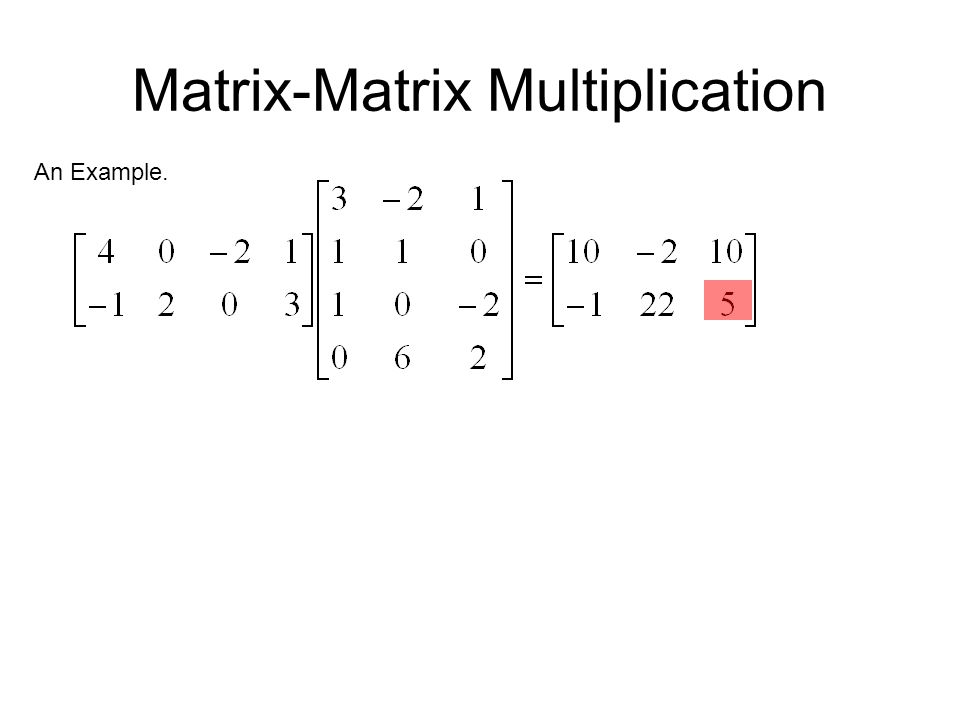 Matrix-Matrix Multiplication

An Example.

$\begin{bmatrix} 4 & 0 & -2 & 1 \\ -1 & 2 & 0 & 3 \end{bmatrix} \begin{bmatrix} 3 & -2 & 1 \\ 1 & 1 & 0 \\ 1 & 0 & -2 \\ 0 & 6 & 2 \end{bmatrix} = \begin{bmatrix} 10 & -2 & 10 \\ -1 & 22 & 5 \end{bmatrix}$